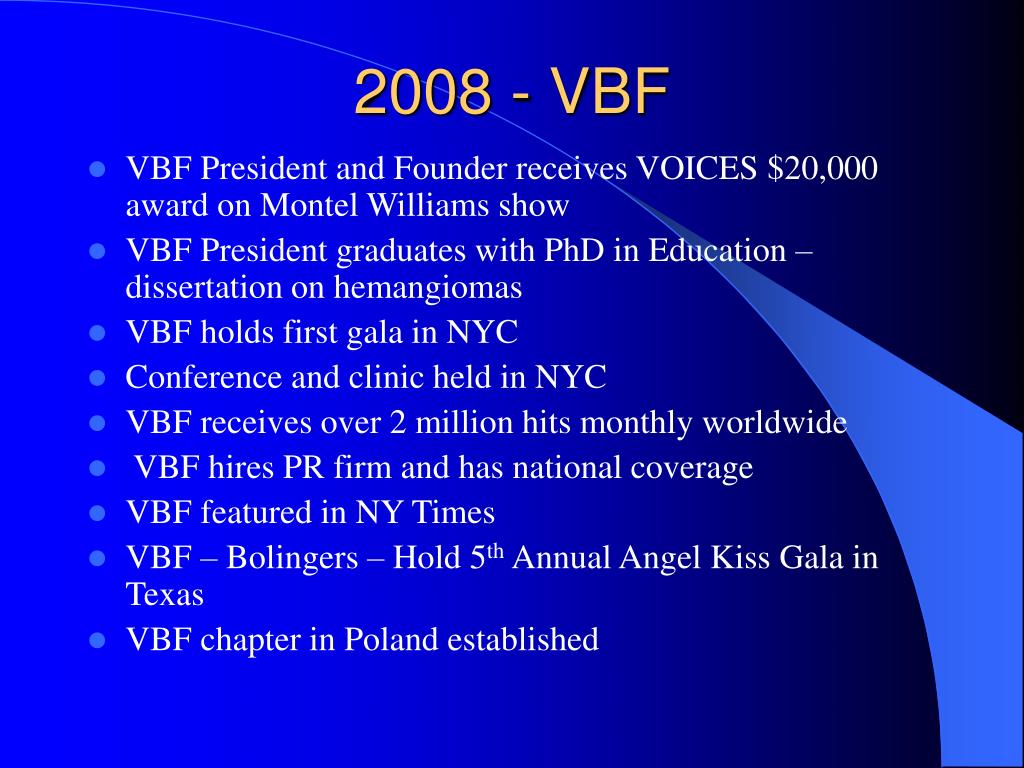 2008 - VBF

- VBF President and Founder receives VOICES \$20,000 award on Montel Williams show
- VBF President graduates with PhD in Education – dissertation on hemangiomas
- VBF holds first gala in NYC
- Conference and clinic held in NYC
- VBF receives over 2 million hits monthly worldwide
- VBF hires PR firm and has national coverage
- VBF featured in NY Times
- VBF – Bolingers – Hold 5$^{th}$ Annual Angel Kiss Gala in Texas
- VBF chapter in Poland established